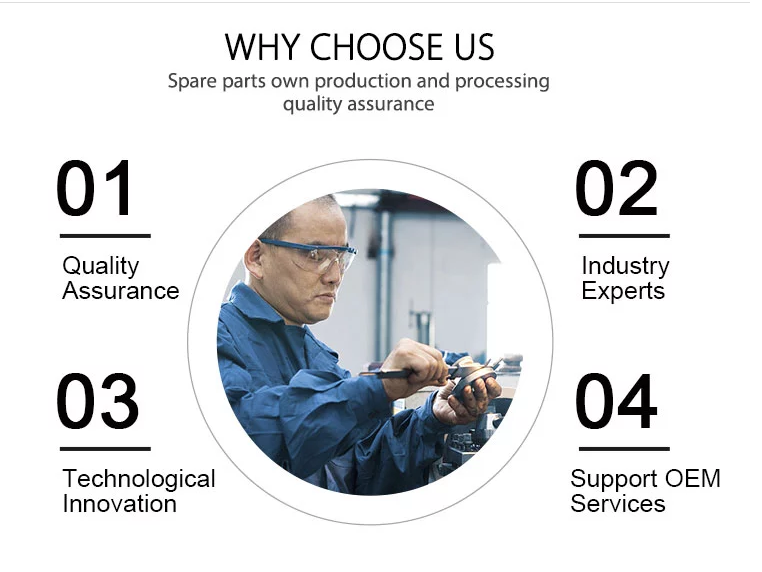 WHY CHOOSE US
Spare parts own production and processing quality assurance

01
Quality Assurance

02
Industry Experts

03
Technological Innovation

04
Support OEM Services